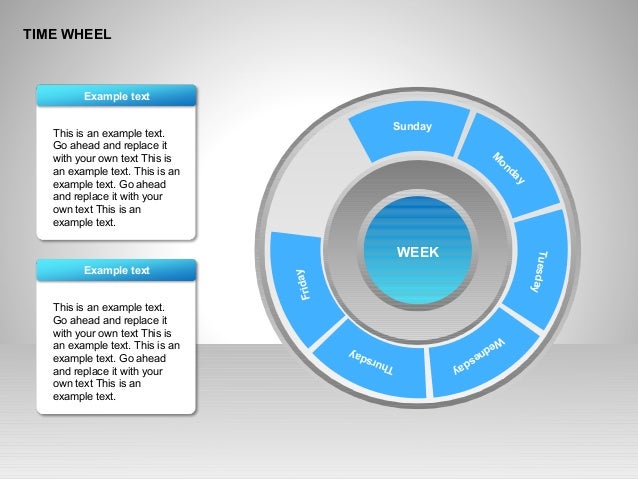 TIME WHEEL

Example text

This is an example text. Go ahead and replace it with your own text This is an example text. This is an example text. Go ahead and replace it with your own text This is an example text.

Example text

This is an example text. Go ahead and replace it with your own text This is an example text. This is an example text. Go ahead and replace it with your own text This is an example text.

Sunday
Monday
Tuesday
Wednesday
Thursday
Friday
WEEK